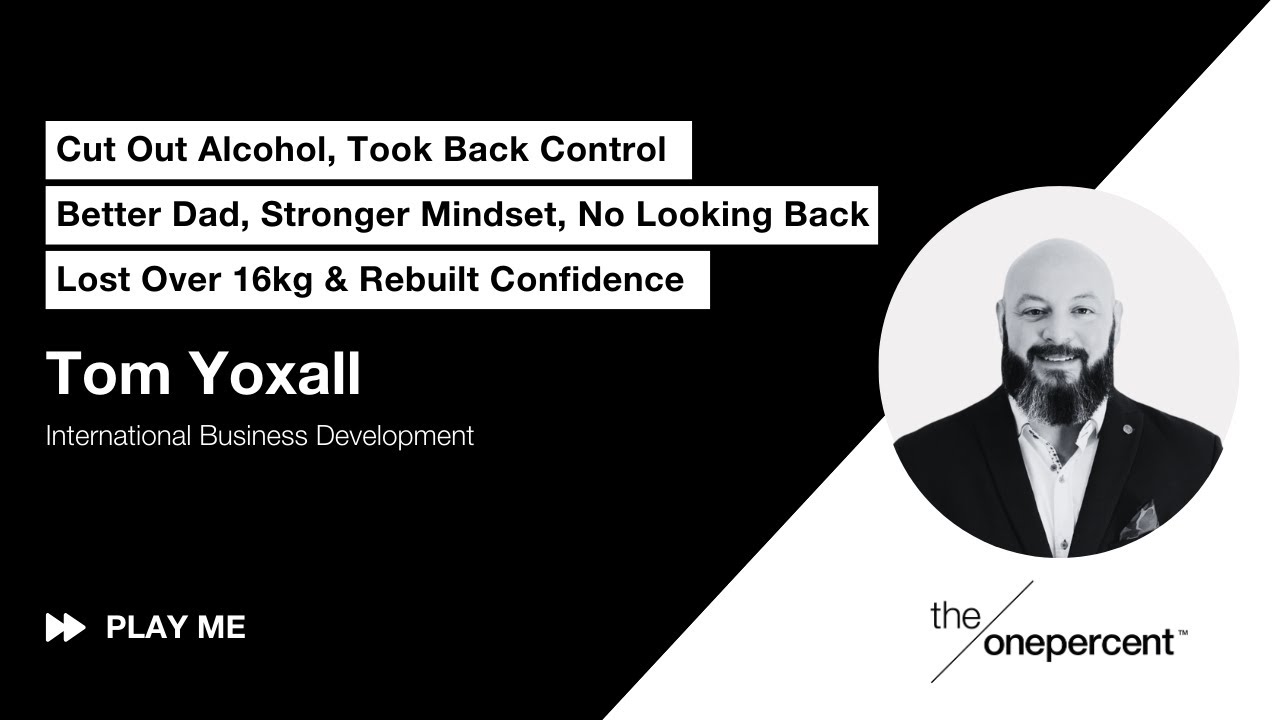 Cut Out Alcohol, Took Back Control

Better Dad, Stronger Mindset, No Looking Back

Lost Over 16kg & Rebuilt Confidence

Tom Yoxall

International Business Development

PLAY ME

the onepercent™